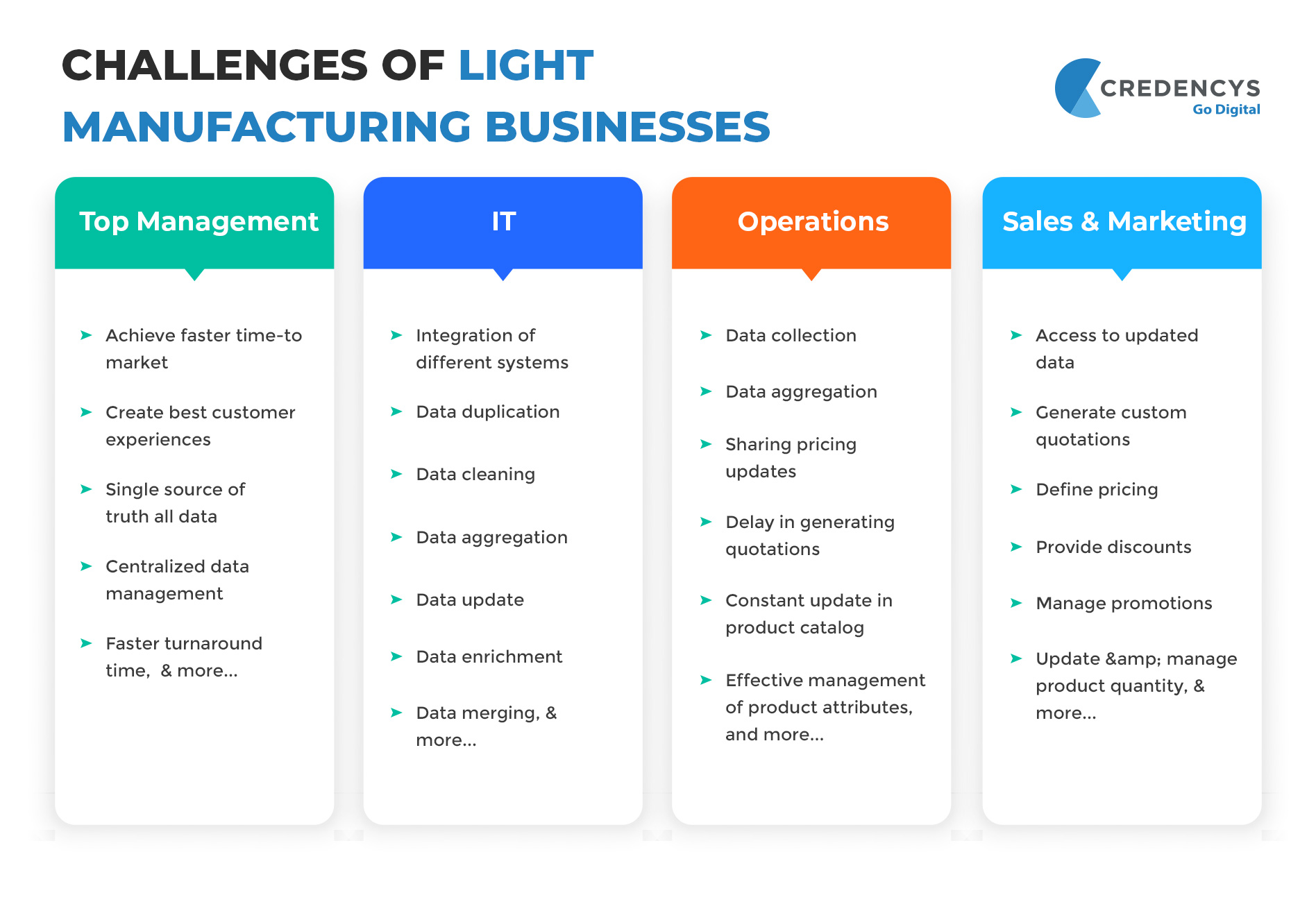 CHALLENGES OF LIGHT MANUFACTURING BUSINESSES

CREDENCYS
Go Digital

Top Management

➤ Achieve faster time-to market
➤ Create best customer experiences
➤ Single source of truth all data
➤ Centralized data management
➤ Faster turnaround time, & more...

IT

➤ Integration of different systems
➤ Data duplication
➤ Data cleaning
➤ Data aggregation
➤ Data update
➤ Data enrichment
➤ Data merging, & more...

Operations

➤ Data collection
➤ Data aggregation
➤ Sharing pricing updates
➤ Delay in generating quotations
➤ Constant update in product catalog
➤ Effective management of product attributes, and more...

Sales & Marketing

➤ Access to updated data
➤ Generate custom quotations
➤ Define pricing
➤ Provide discounts
➤ Manage promotions
➤ Update &amp; manage product quantity, & more...